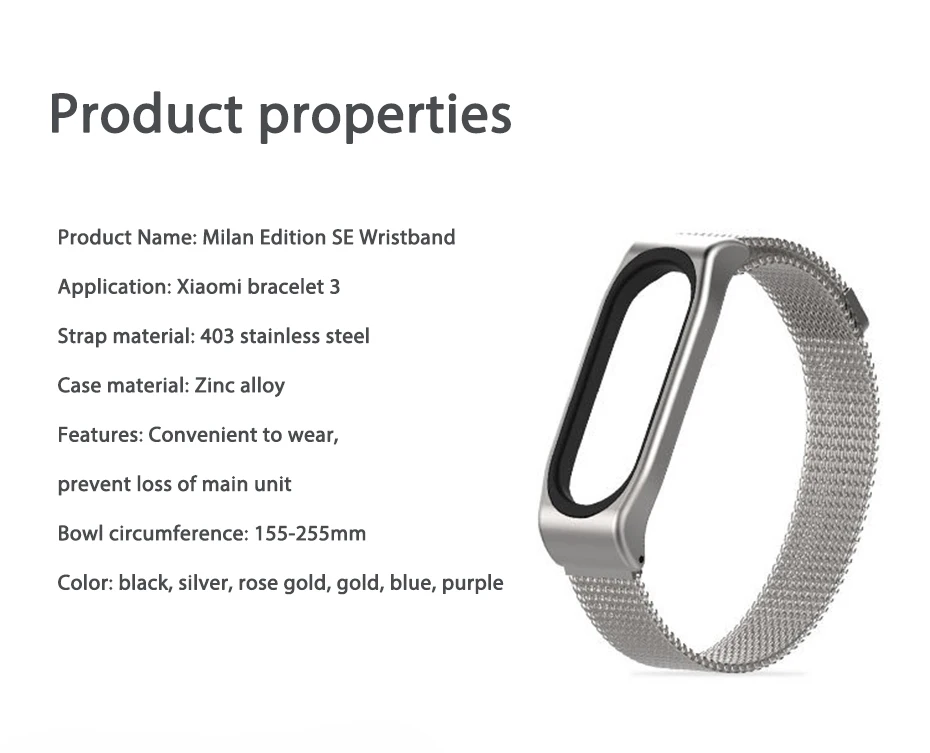 Product properties

Product Name: Milan Edition SE Wristband

Application: Xiaomi bracelet 3

Strap material: 403 stainless steel

Case material: Zinc alloy

Features: Convenient to wear,

prevent loss of main unit

Bowl circumference: 155-255mm

Color: black, silver, rose gold, gold, blue, purple